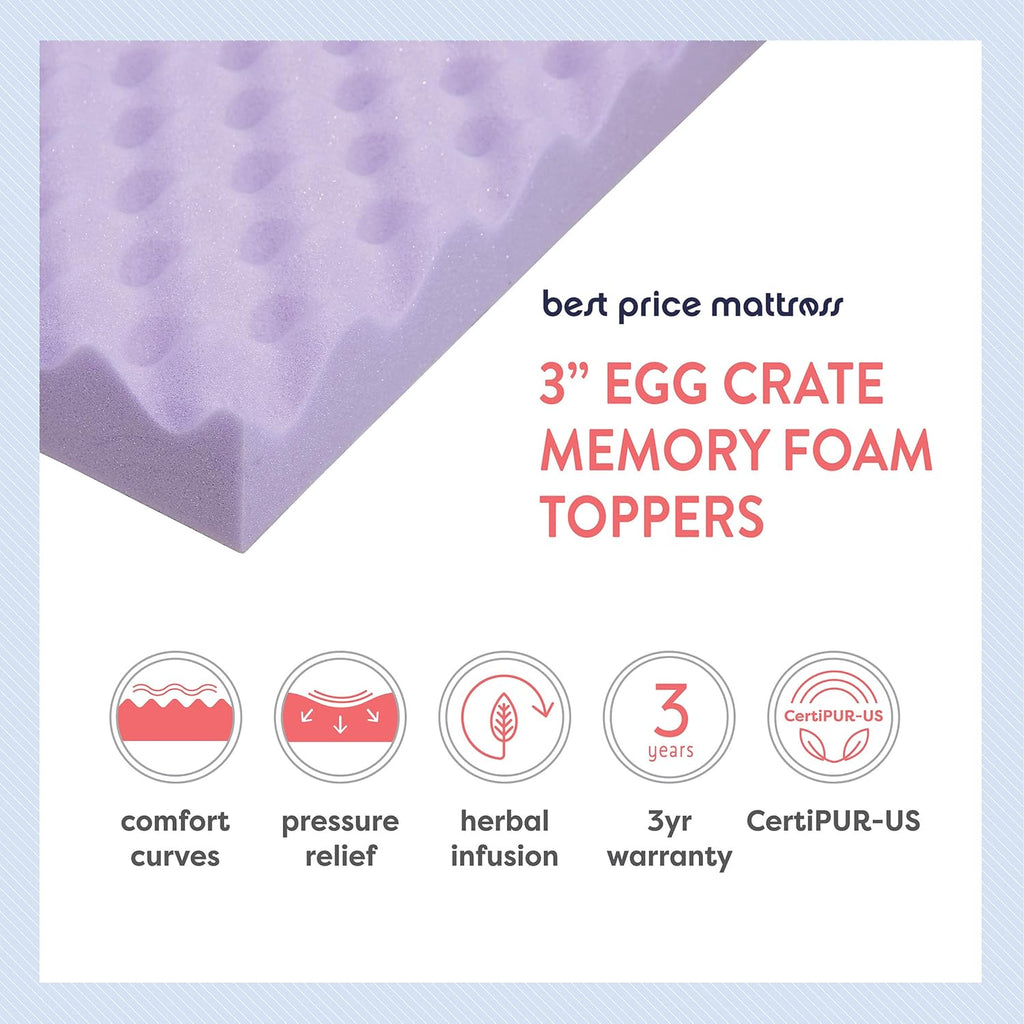 best price mattress

3" EGG CRATE MEMORY FOAM TOPPERS

3 years

CertiPUR-US

comfort curves

pressure relief

herbal infusion

3yr warranty

CertiPUR-US